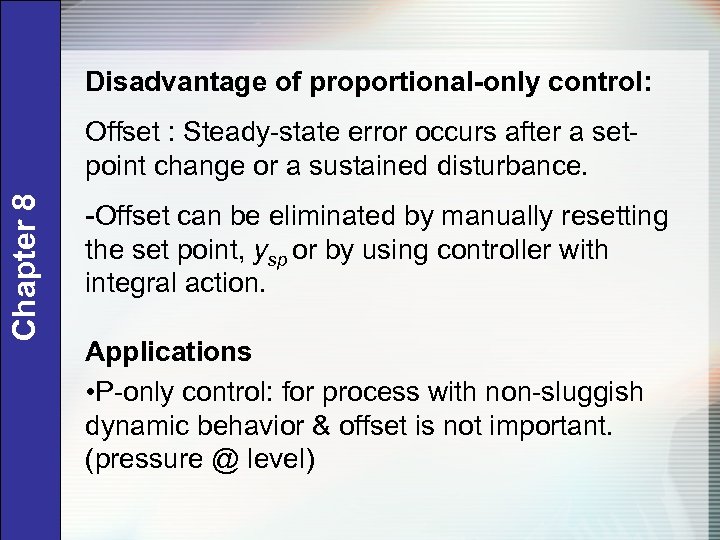 Chapter 8

Disadvantage of proportional-only control:

Offset : Steady-state error occurs after a set-point change or a sustained disturbance.

-Offset can be eliminated by manually resetting the set point, $y_{sp}$ or by using controller with integral action.

Applications

•P-only control: for process with non-sluggish dynamic behavior & offset is not important. (pressure @ level)